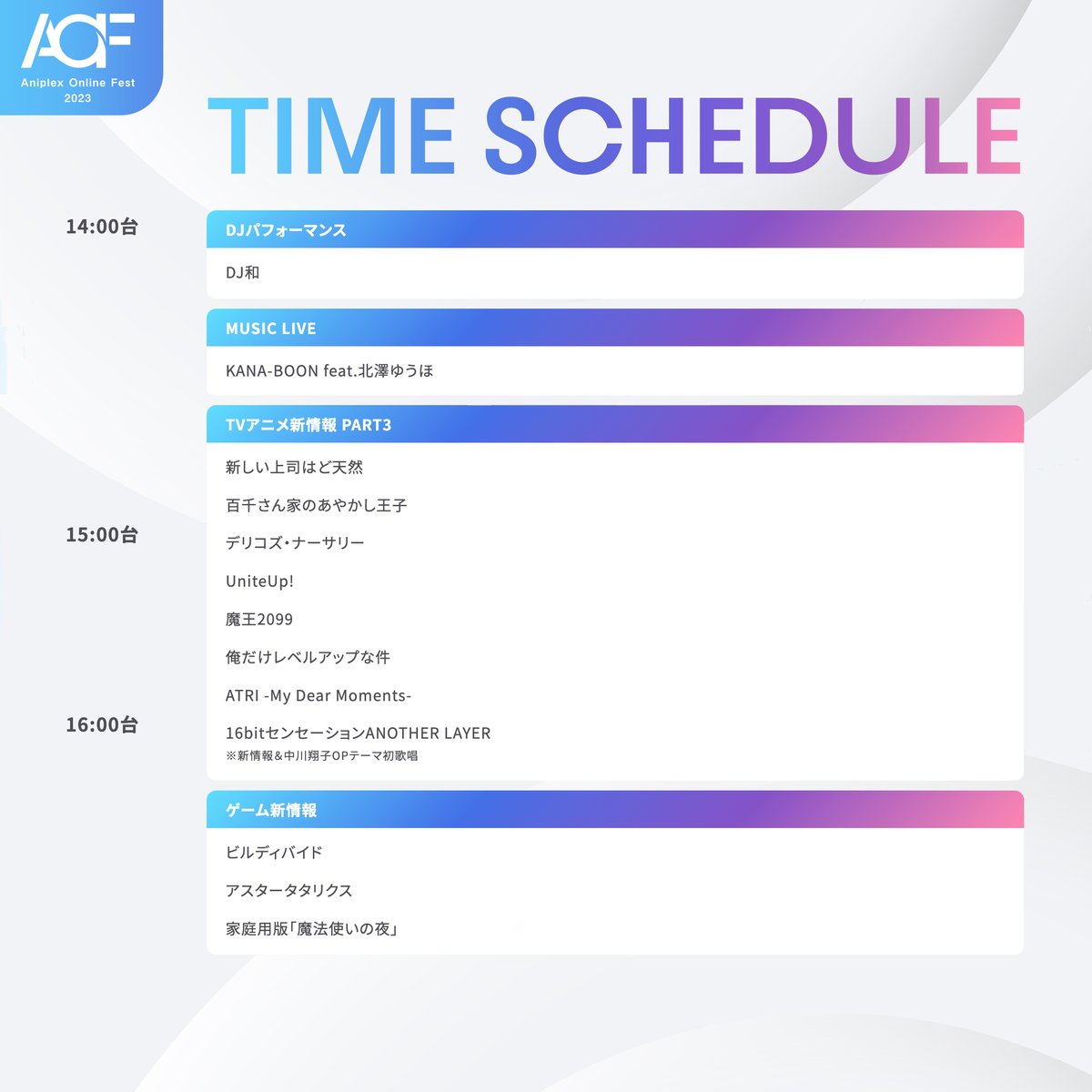 AOF
Aniplex Online Fest
2023

TIME SCHEDULE

14:00台

DJパフォーマンス

DJ和

MUSIC LIVE

KANA-BOON feat.北澤ゆうほ

TVアニメ新情報 PART3

新しい上司はど天然

百千さん家のあやかし王子

15:00台

デリコズ・ナーサリー

UniteUp!

魔王2099

俺だけレベルアップな件

ATRI -My Dear Moments-

16:00台

16bitセンセーションANOTHER LAYER
※新情報＆中川翔子OPテーマ初歌唱

ゲーム新情報

ビルディバイド

アスタータタリクス

家庭用版「魔法使いの夜」